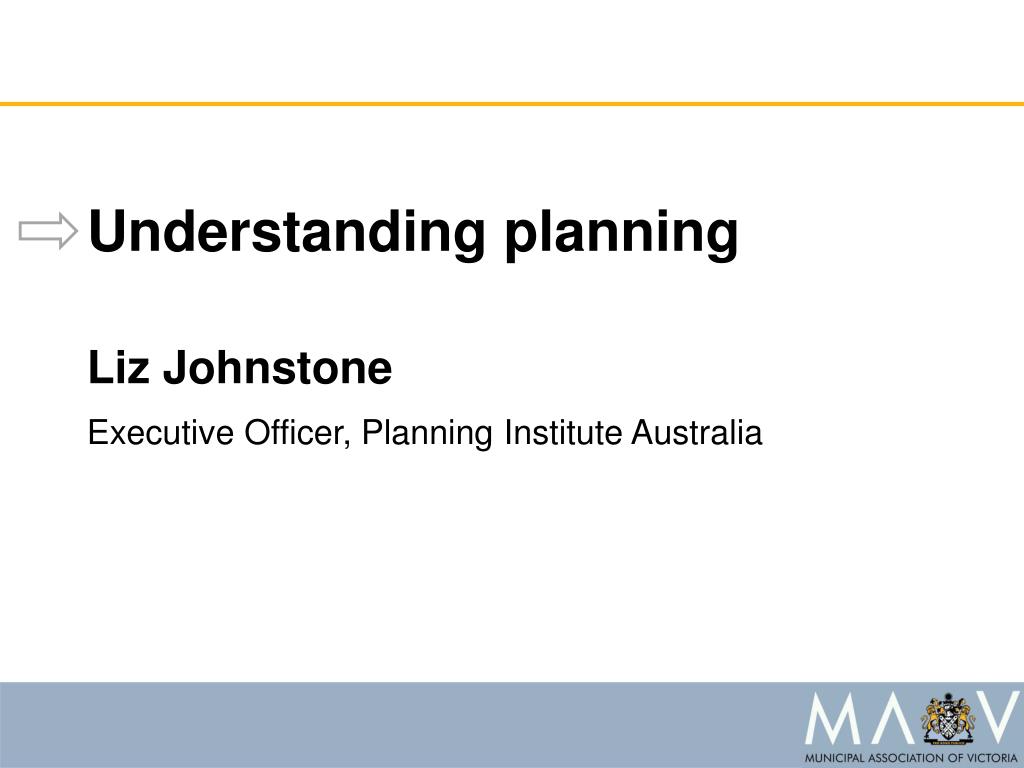 Understanding planning

Liz Johnstone

Executive Officer, Planning Institute Australia

MAV
MUNICIPAL ASSOCIATION OF VICTORIA